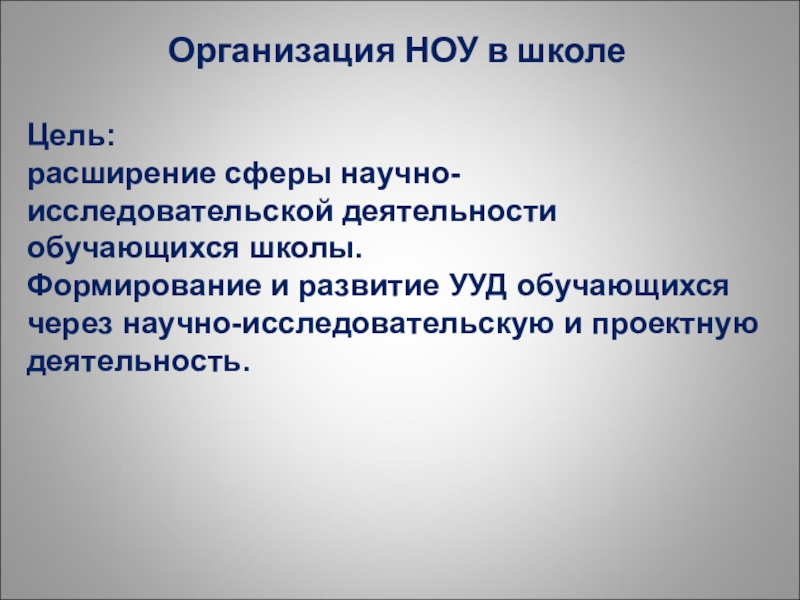 Организация НОУ в школе

Цель:
расширение сферы научно-исследовательской деятельности обучающихся школы.
Формирование и развитие УУД обучающихся через научно-исследовательскую и проектную деятельность.